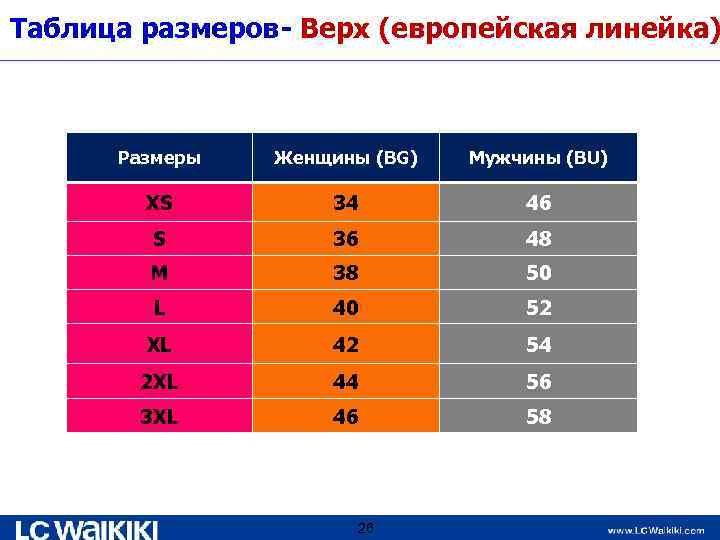 Таблица размеров- Верх (европейская линейка)

| Размеры | Женщины (BG) | Мужчины (BU) |
|---|---|---|
| XS | 34 | 46 |
| S | 36 | 48 |
| M | 38 | 50 |
| L | 40 | 52 |
| XL | 42 | 54 |
| 2XL | 44 | 56 |
| 3XL | 46 | 58 |

LC WAIKIKI

26

www.LCWaikiki.com